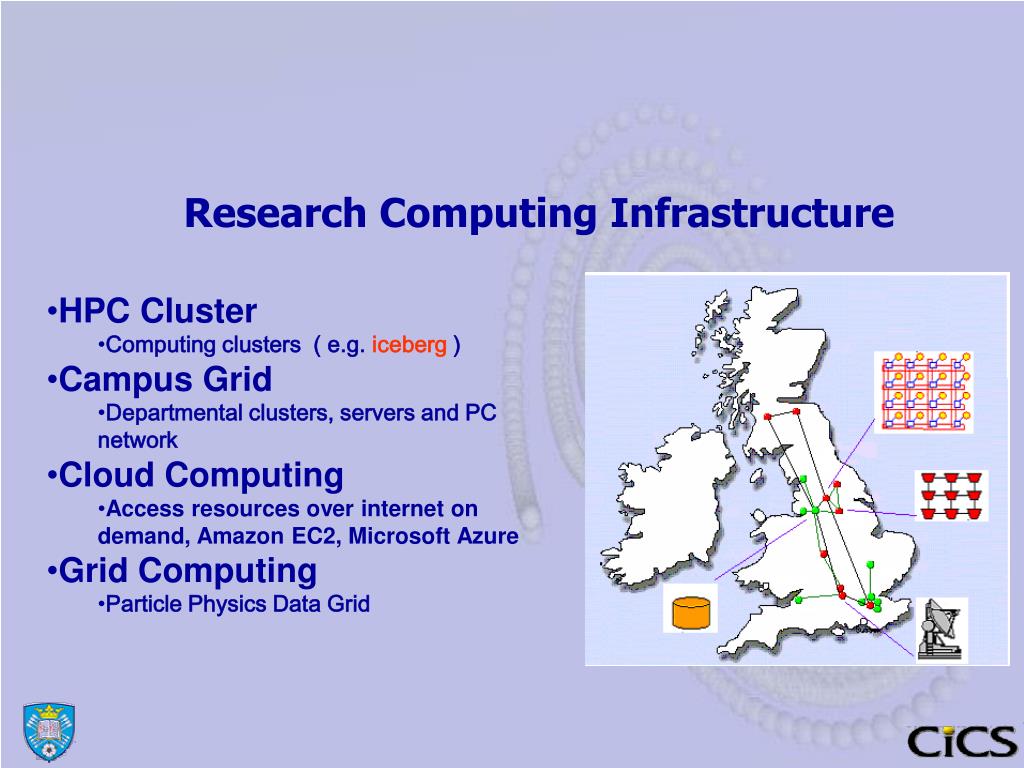 Research Computing Infrastructure

•HPC Cluster

•Computing clusters ( e.g. iceberg )

•Campus Grid

•Departmental clusters, servers and PC network

•Cloud Computing

•Access resources over internet on demand, Amazon EC2, Microsoft Azure

•Grid Computing

•Particle Physics Data Grid

CiCS